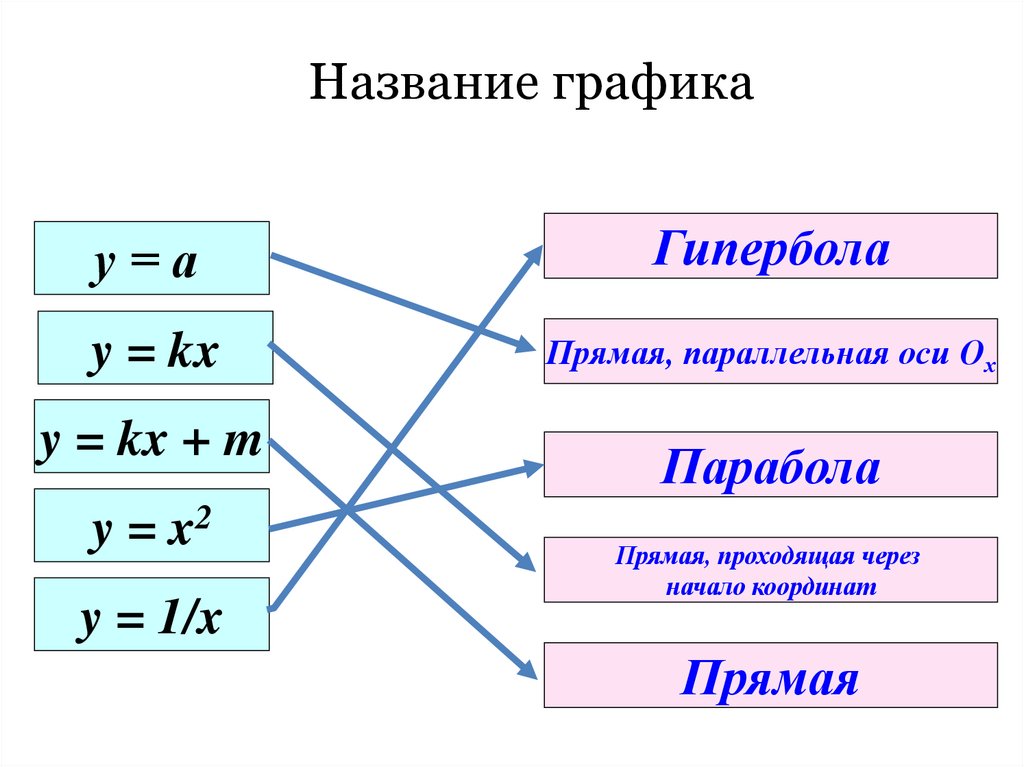 Название графика

$y = a$

$y = kx$

$y = kx + m$

$y = x^2$

$y = 1/x$

Гипербола

Прямая, параллельная оси $O_x$

Парабола

Прямая, проходящая через начало координат

Прямая